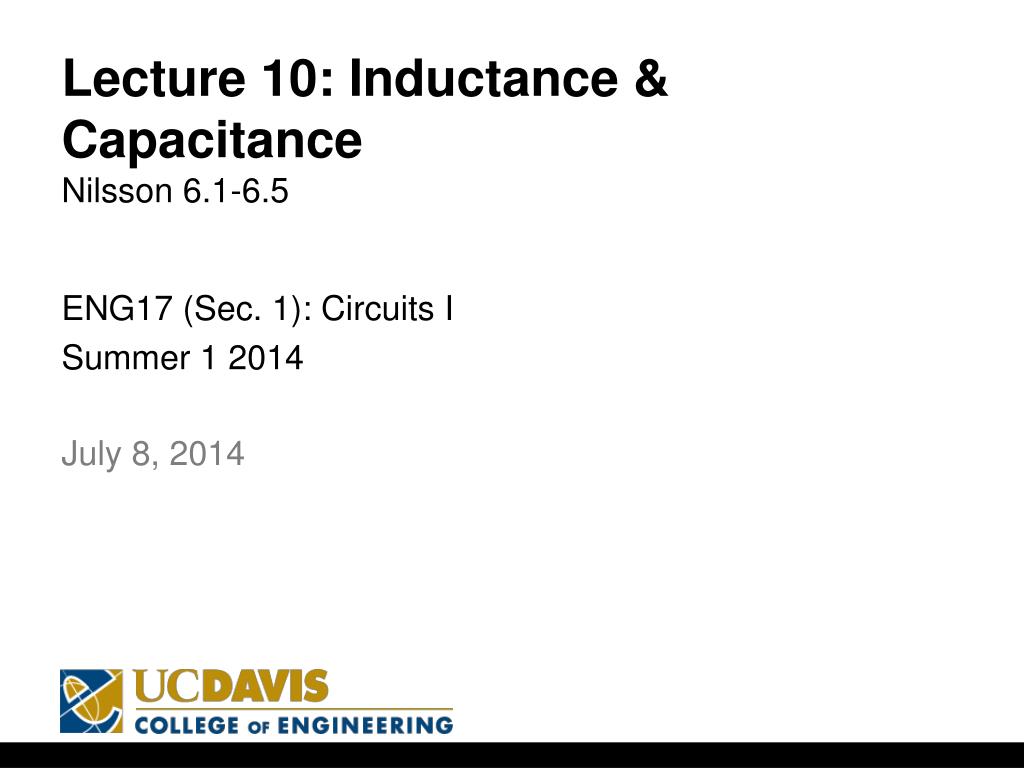 Lecture 10: Inductance & Capacitance
Nilsson 6.1-6.5

ENG17 (Sec. 1): Circuits I
Summer 1 2014

July 8, 2014

UCDAVIS
COLLEGE OF ENGINEERING